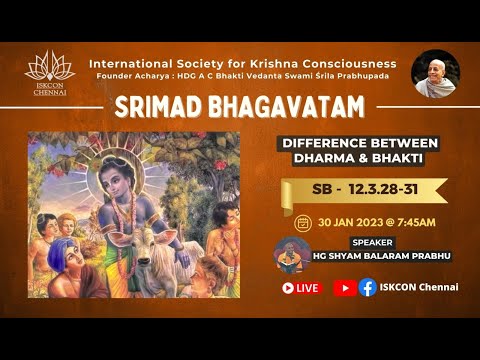 ISKCON CHENNAI

International Society for Krishna Consciousness
Founder Acharya : HDG A C Bhakti Vedanta Swami Śrila Prabhupada

SRIMAD BHAGAVATAM

DIFFERENCE BETWEEN DHARMA & BHAKTI

SB - 12.3.28-31

30 JAN 2023 @ 7:45AM

SPEAKER
HG SHYAM BALARAM PRABHU

LIVE

ISKCON Chennai